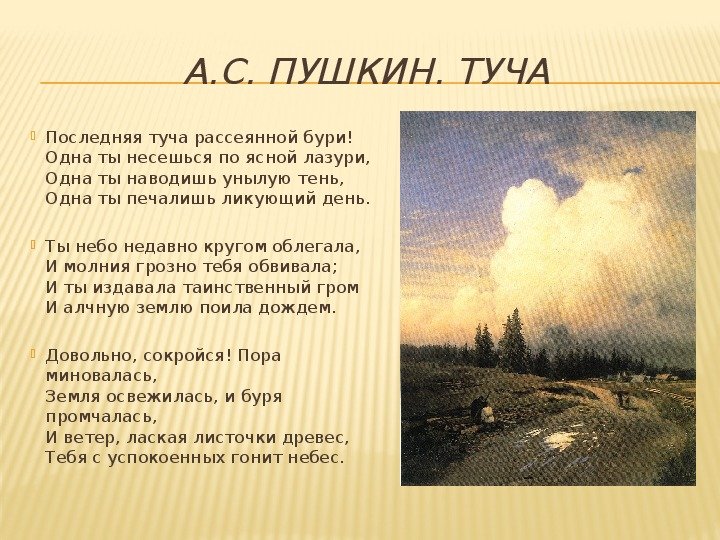 А.С. ПУШКИН. ТУЧА

Последняя туча рассеянной бури!
Одна ты несешься по ясной лазури,
Одна ты наводишь унылую тень,
Одна ты печалишь ликующий день.

Ты небо недавно кругом облегала,
И молния грозно тебя обвивала;
И ты издавала таинственный гром
И алчную землю поила дождем.

Довольно, сокройся! Пора миновалась,
Земля освежилась, и буря промчалась,
И ветер, лаская листочки древес,
Тебя с успокоенных гонит небес.